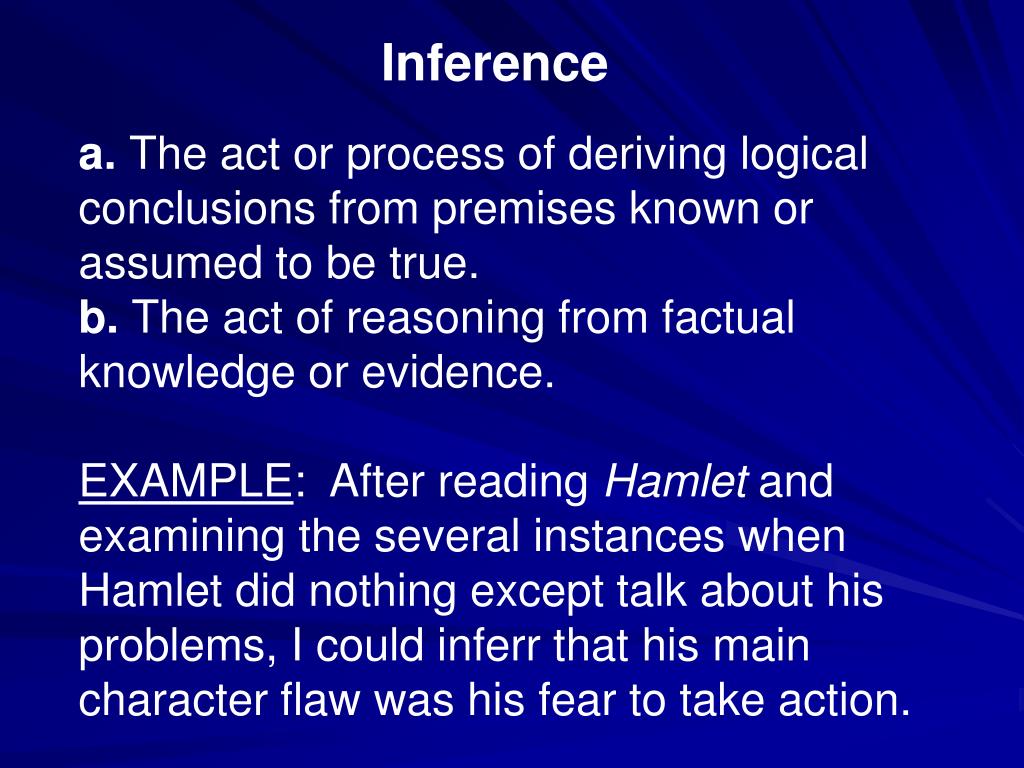 Inference

a. The act or process of deriving logical conclusions from premises known or assumed to be true.
b. The act of reasoning from factual knowledge or evidence.

EXAMPLE: After reading Hamlet and examining the several instances when Hamlet did nothing except talk about his problems, I could inferr that his main character flaw was his fear to take action.